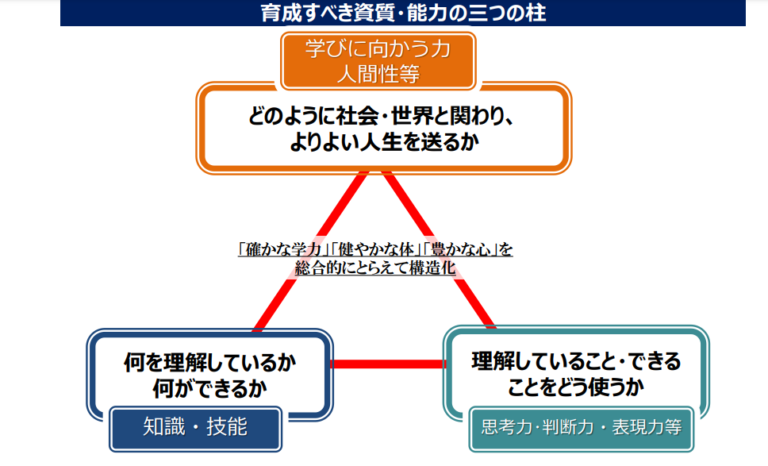 育成すべき資質・能力の三つの柱

学びに向かう力
人間性等

どのように社会・世界と関わり、
よりよい人生を送るか

「確かな学力」「健やかな体」「豊かな心」を
総合的にとらえて構造化

何を理解しているか
何ができるか

知識・技能

理解していること・できる
ことをどう使うか

思考力・判断力・表現力等